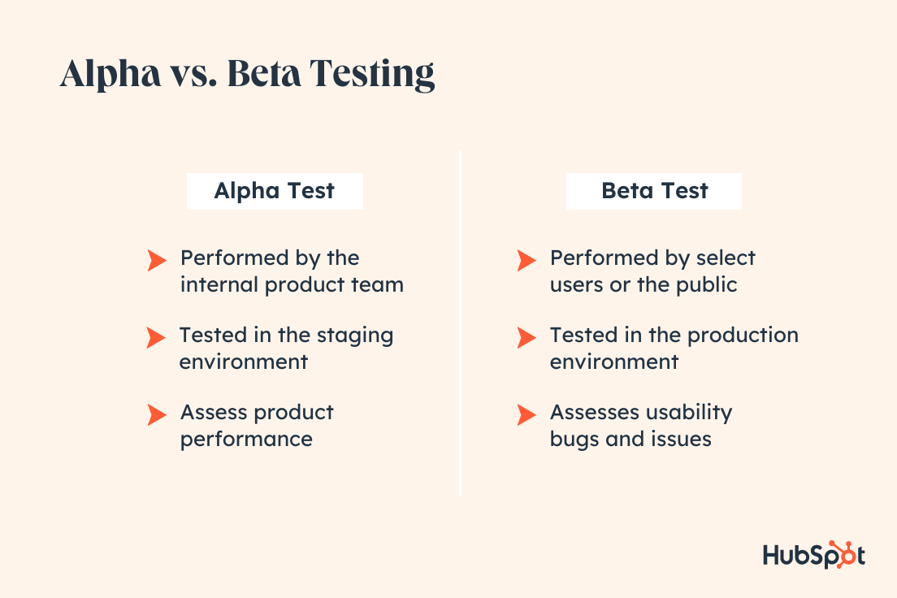 Alpha vs. Beta Testing

Alpha Test

Performed by the internal product team

Tested in the staging environment

Assess product performance

Beta Test

Performed by select users or the public

Tested in the production environment

Assesses usability bugs and issues

HubSpot